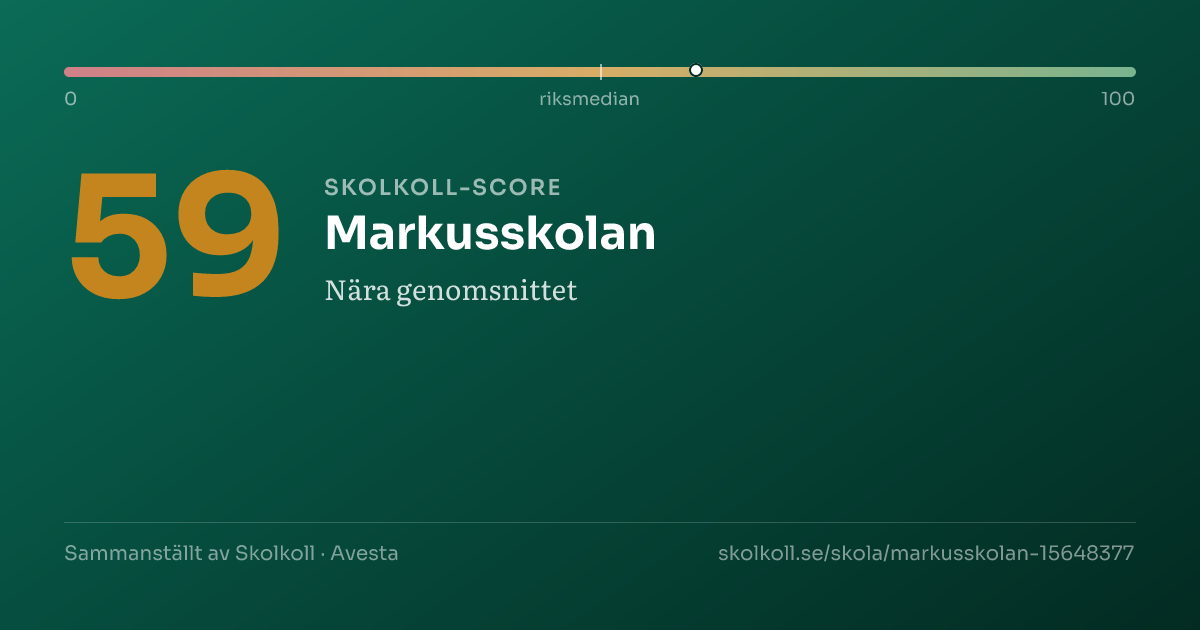 0
riksmedian
100

59

SKOLKOLL-SCORE
Markusskolan
Nära genomsnittet

Sammanställt av Skolkoll · Avesta
skolkoll.se/skola/markusskolan-15648377